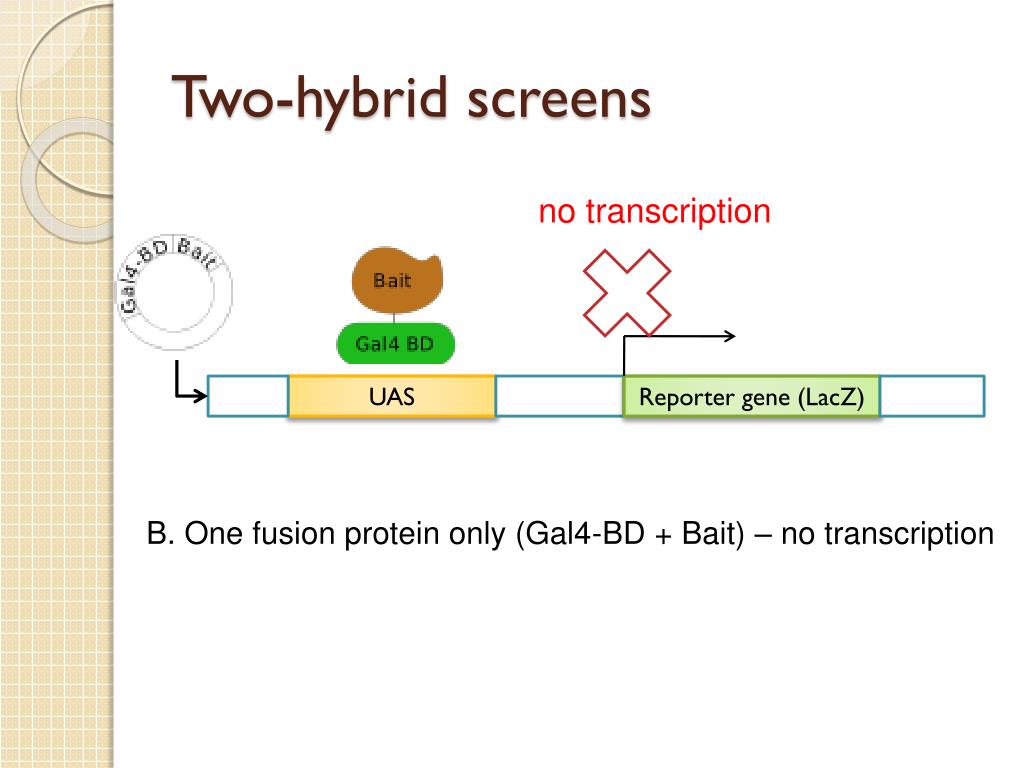 Two-hybrid screens

no transcription

Gal4-BD Bait

Bait

Gal4 BD

UAS

Reporter gene (LacZ)

B. One fusion protein only (Gal4-BD + Bait) – no transcription